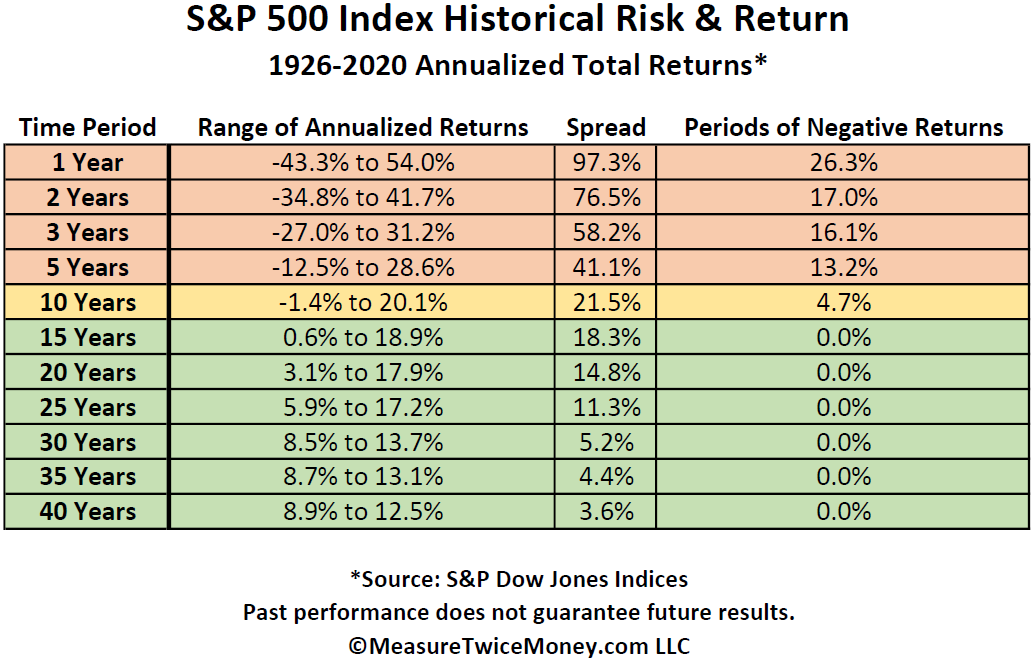 S&P 500 Index Historical Risk & Return

1926-2020 Annualized Total Returns*

| Time Period | Range of Annualized Returns | Spread | Periods of Negative Returns |
|---|---|---|---|
| 1 Year | -43.3% to 54.0% | 97.3% | 26.3% |
| 2 Years | -34.8% to 41.7% | 76.5% | 17.0% |
| 3 Years | -27.0% to 31.2% | 58.2% | 16.1% |
| 5 Years | -12.5% to 28.6% | 41.1% | 13.2% |
| 10 Years | -1.4% to 20.1% | 21.5% | 4.7% |
| 15 Years | 0.6% to 18.9% | 18.3% | 0.0% |
| 20 Years | 3.1% to 17.9% | 14.8% | 0.0% |
| 25 Years | 5.9% to 17.2% | 11.3% | 0.0% |
| 30 Years | 8.5% to 13.7% | 5.2% | 0.0% |
| 35 Years | 8.7% to 13.1% | 4.4% | 0.0% |
| 40 Years | 8.9% to 12.5% | 3.6% | 0.0% |

*Source: S&P Dow Jones Indices
Past performance does not guarantee future results.
©MeasureTwiceMoney.com LLC